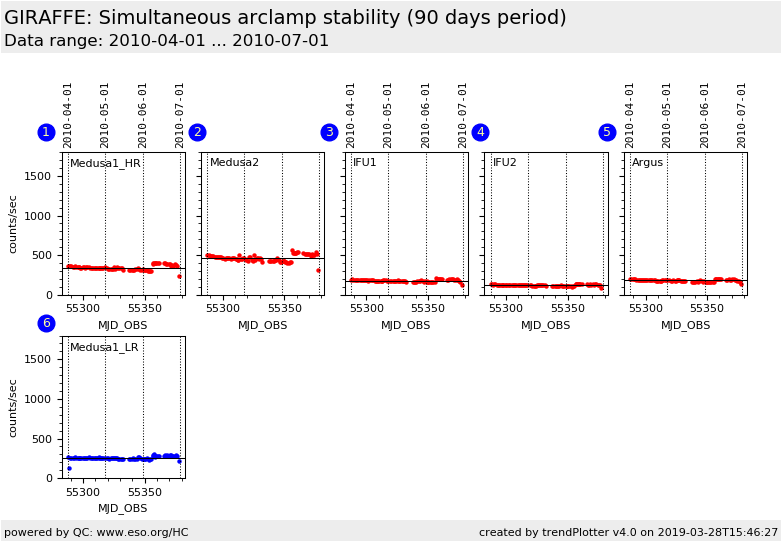 GIRAFFE: Simultaneous arclamp stability (90 days period)
Data range: 2010-04-01 ... 2010-07-01

1
2010-04-01 2010-05-01 2010-06-01 2010-07-01
Medusa1_HR
counts/sec
1500
1000
500
0
55300 55350
MJD_OBS

2
Medusa2
55300 55350
MJD_OBS

3
2010-04-01 2010-05-01 2010-06-01 2010-07-01
IFU1
55300 55350
MJD_OBS

4
IFU2
55300 55350
MJD_OBS

5
2010-04-01 2010-05-01 2010-06-01 2010-07-01
Argus
55300 55350
MJD_OBS

6
Medusa1_LR
counts/sec
1500
1000
500
0
55300 55350
MJD_OBS

powered by QC: www.eso.org/HC
created by trendPlotter v4.0 on 2019-03-28T15:46:27